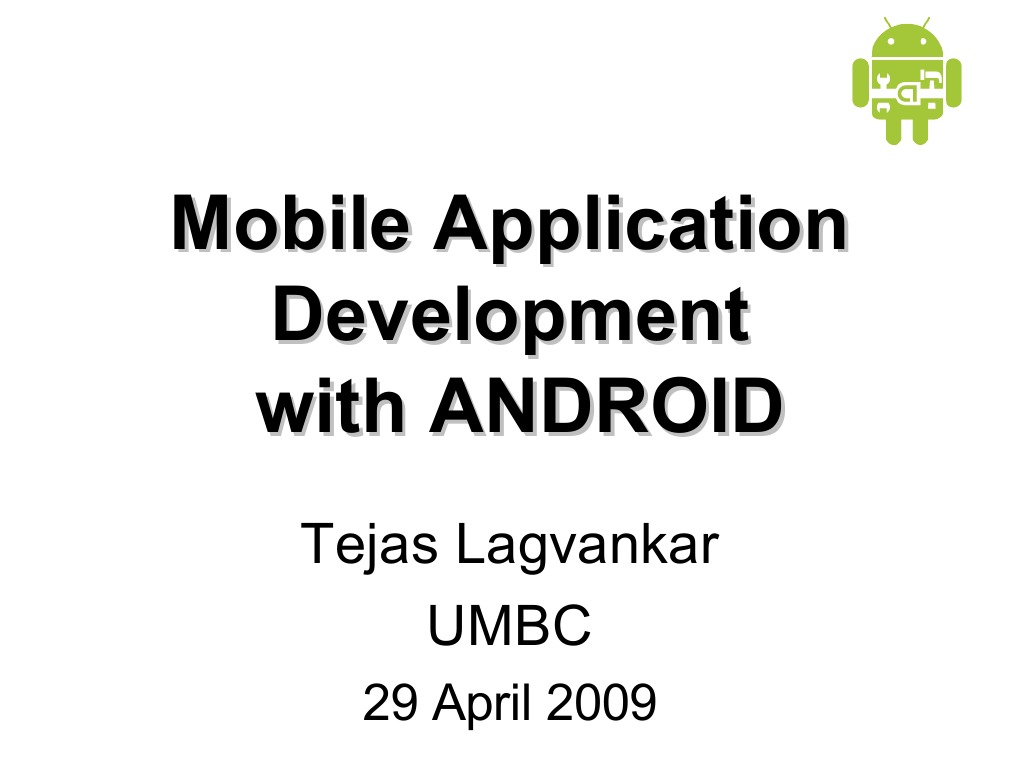 Mobile Application Development with ANDROID

Tejas Lagvankar

UMBC

29 April 2009